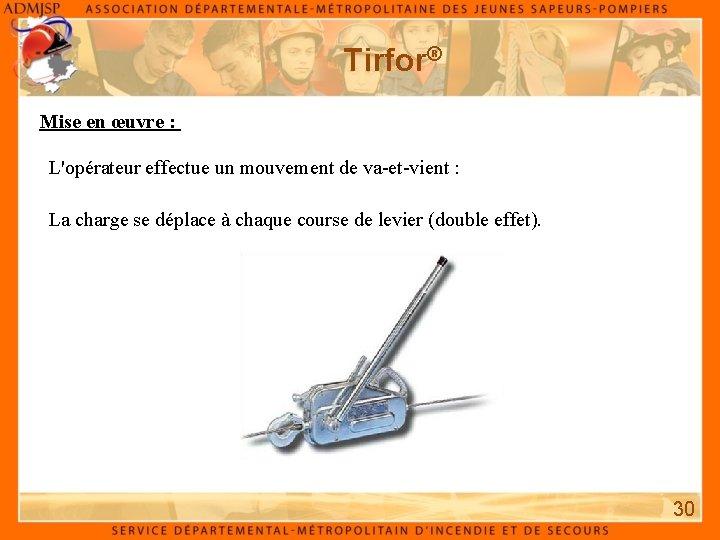 ADMJSP ASSOCIATION DÉPARTEMENTALE-MÉTROPOLITAINE DES JEUNES SAPEURS-POMPIERS

Tirfor®

Mise en œuvre :

L'opérateur effectue un mouvement de va-et-vient :

La charge se déplace à chaque course de levier (double effet).

30

SERVICE DÉPARTEMENTAL-MÉTROPOLITAIN D'INCENDIE ET DE SECOURS